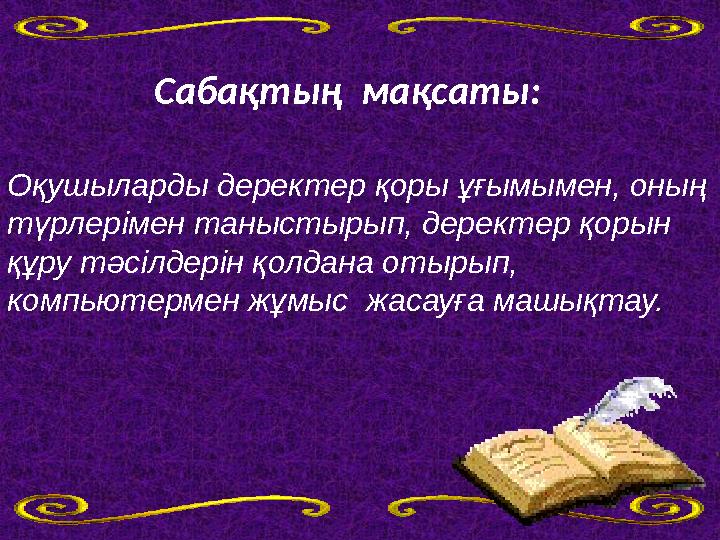 Сабақтың мақсаты:

Оқушыларды деректер қоры ұғымымен, оның түрлерімен таныстырып, деректер қорын құру тәсілдерін қолдана отырып, компьютермен жұмыс жасауға машықтау.